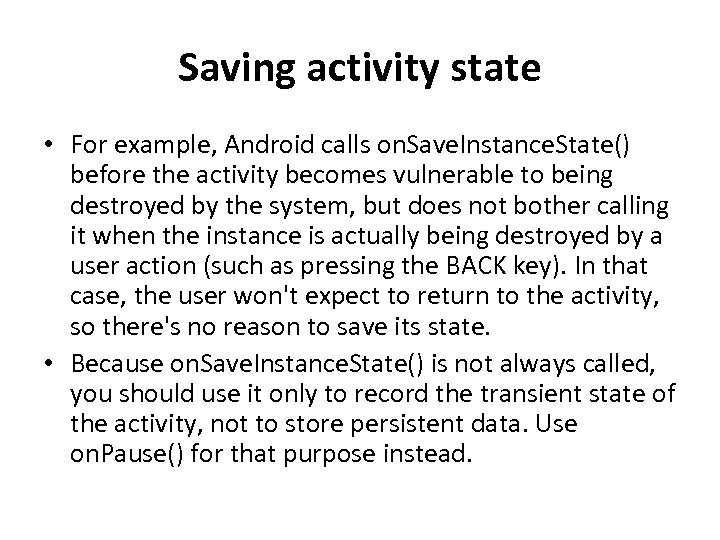 Saving activity state

• For example, Android calls onSaveInstanceState() before the activity becomes vulnerable to being destroyed by the system, but does not bother calling it when the instance is actually being destroyed by a user action (such as pressing the BACK key). In that case, the user won't expect to return to the activity, so there's no reason to save its state.

• Because onSaveInstanceState() is not always called, you should use it only to record the transient state of the activity, not to store persistent data. Use onPause() for that purpose instead.